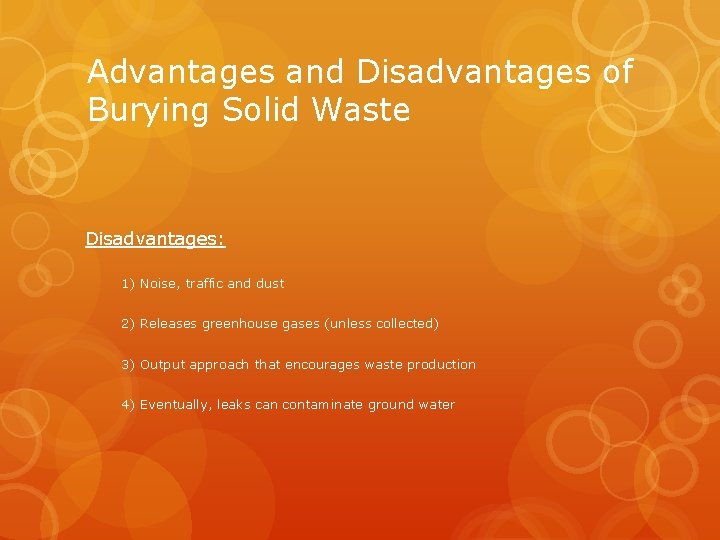 Advantages and Disadvantages of Burying Solid Waste

Disadvantages:

1) Noise, traffic and dust

2) Releases greenhouse gases (unless collected)

3) Output approach that encourages waste production

4) Eventually, leaks can contaminate ground water